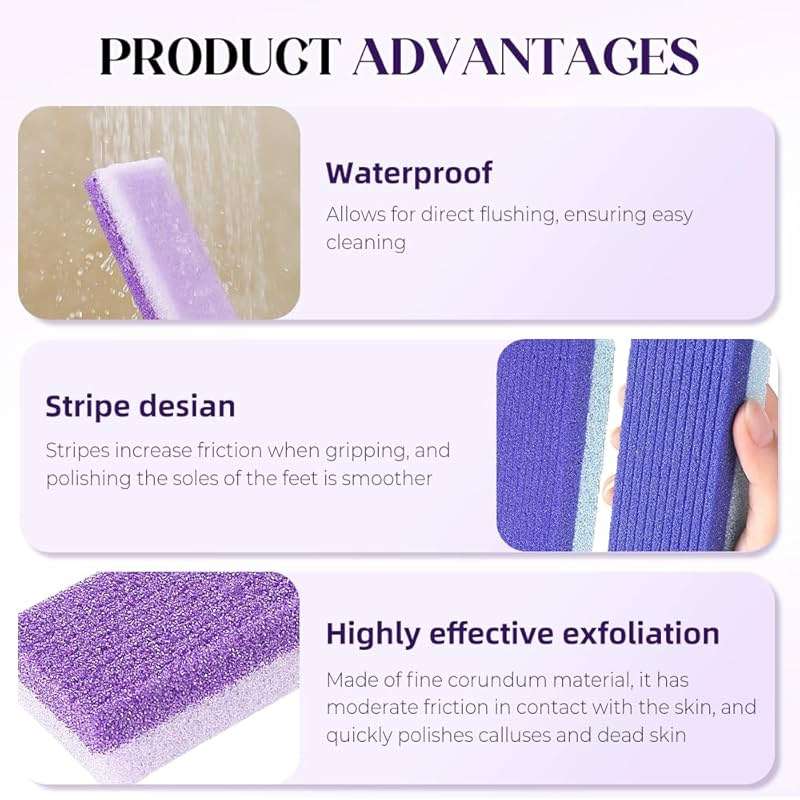 PRODUGT ADVANTAGES

Waterproof

Allows for direct flushing, ensuring easy cleaning

Stripe desian

Stripes increase friction when gripping, and polishing the soles of the feet is smoother

Highly effective exfoliation

Made of fine corundum material, it has moderate friction in contact with the skin, and quickly polishes calluses and dead skin